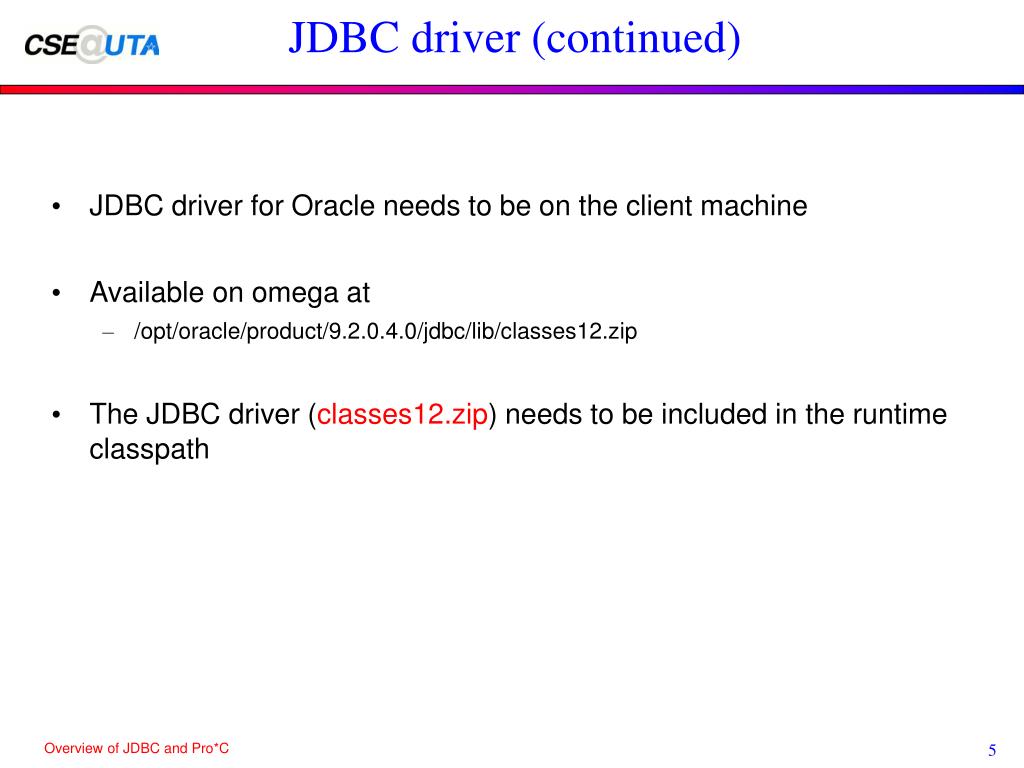 CSE@UTA

JDBC driver (continued)

• JDBC driver for Oracle needs to be on the client machine

• Available on omega at
– /opt/oracle/product/9.2.0.4.0/jdbc/lib/classes12.zip

• The JDBC driver (classes12.zip) needs to be included in the runtime classpath

Overview of JDBC and Pro*C

5